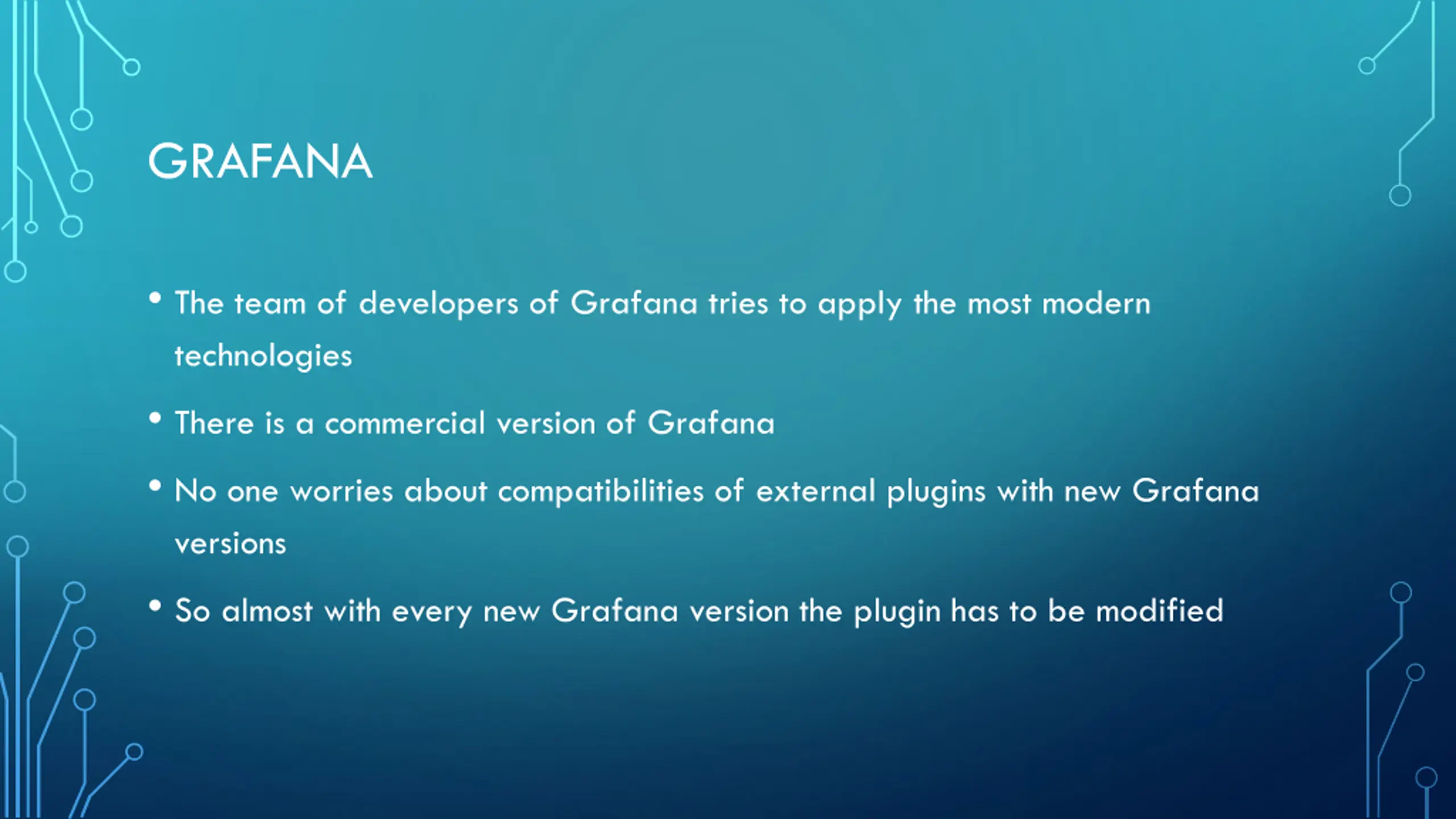 GRAFANA

• The team of developers of Grafana tries to apply the most modern technologies

• There is a commercial version of Grafana

• No one worries about compatibilities of external plugins with new Grafana versions

• So almost with every new Grafana version the plugin has to be modified